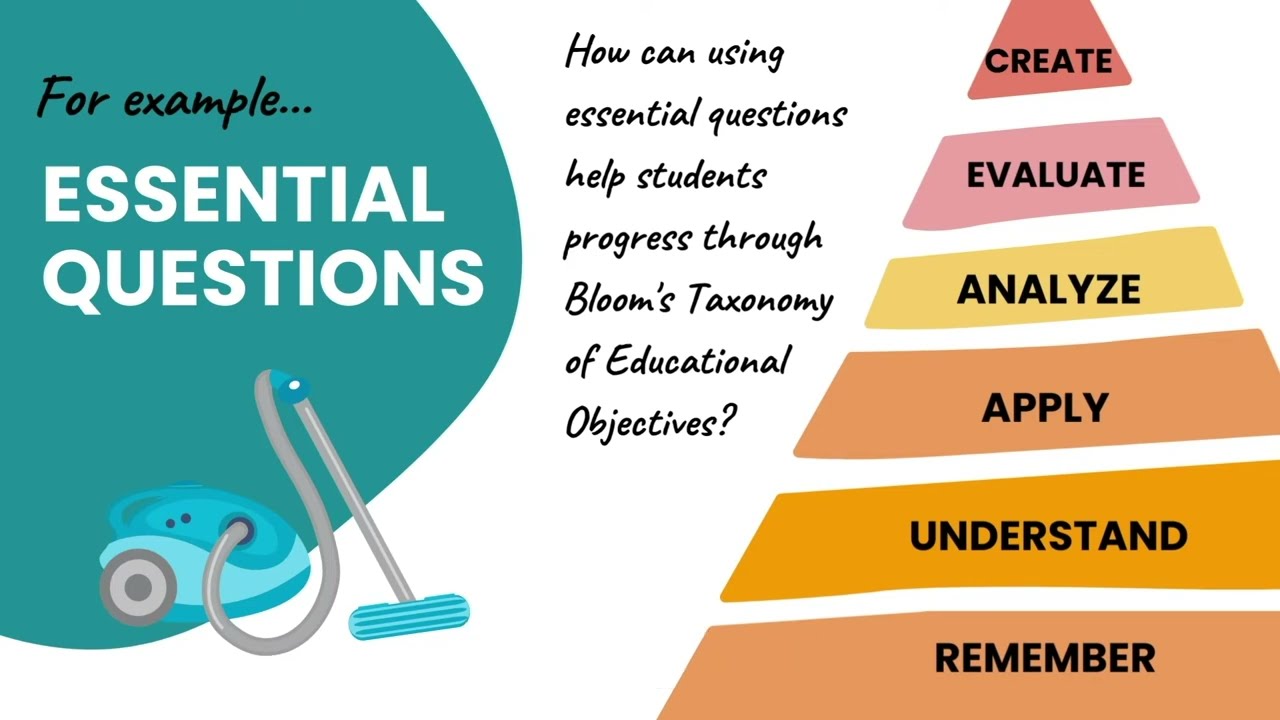 For example...

ESSENTIAL QUESTIONS

How can using essential questions help students progress through Bloom's Taxonomy of Educational Objectives?

CREATE

EVALUATE

ANALYZE

APPLY

UNDERSTAND

REMEMBER